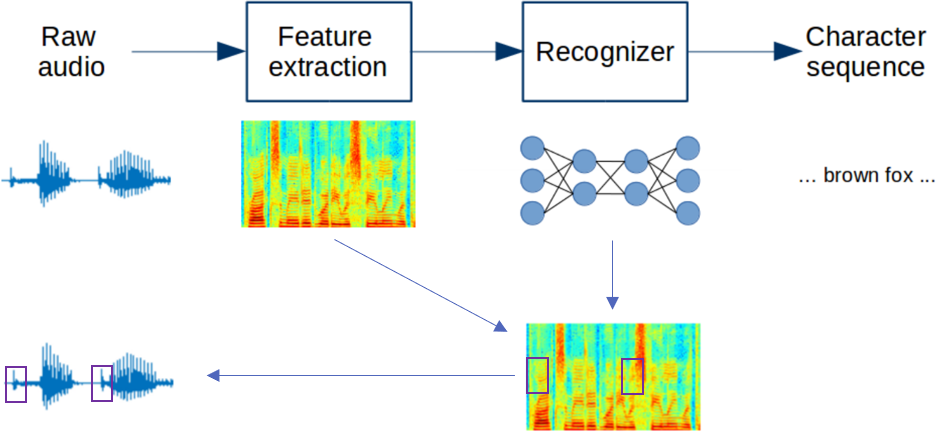 Raw audio

Feature extraction

Recognizer

Character sequence

… brown fox …